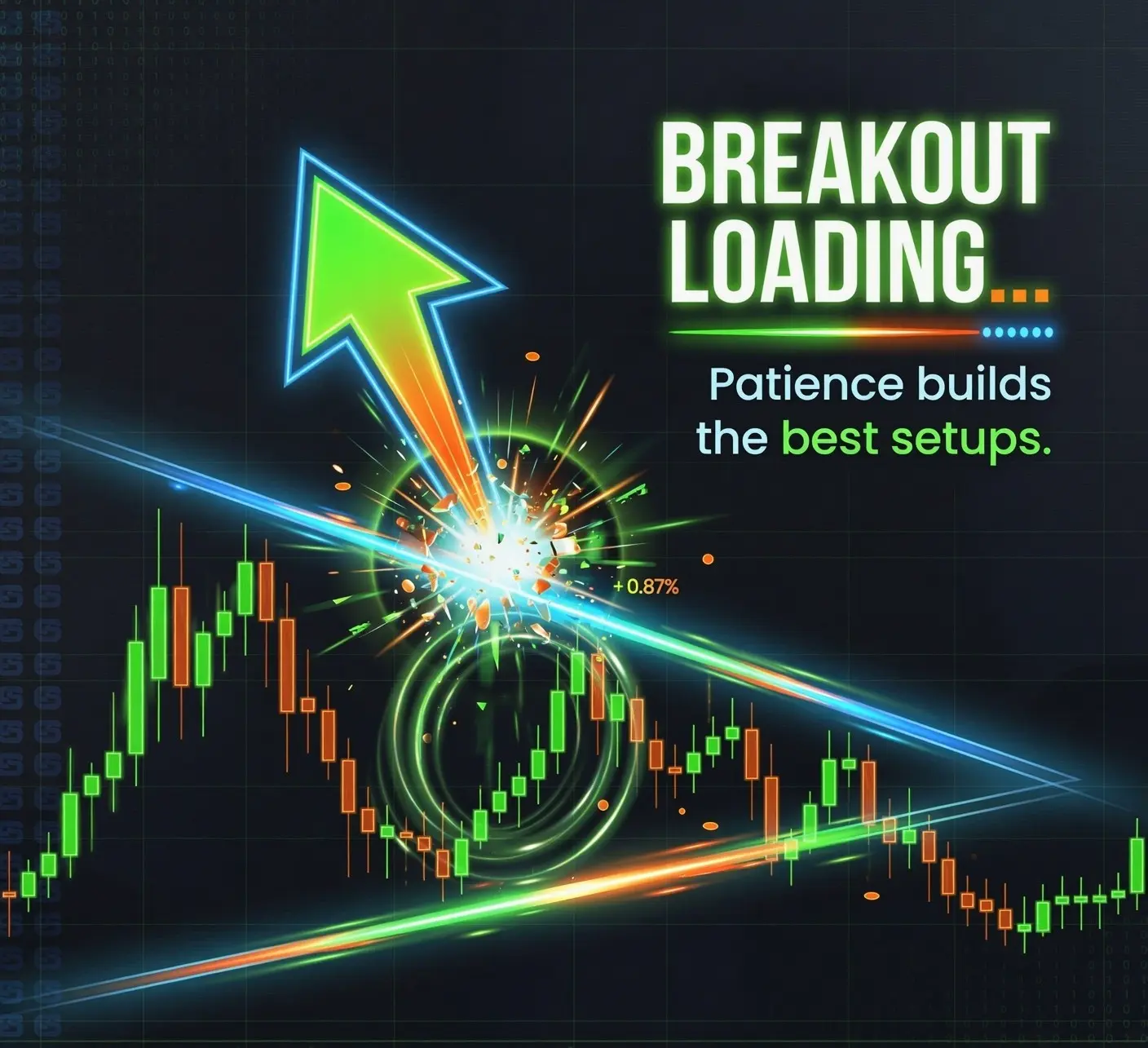 BREAKOUT LOADING...

Patience builds the best setups.

+0.87%